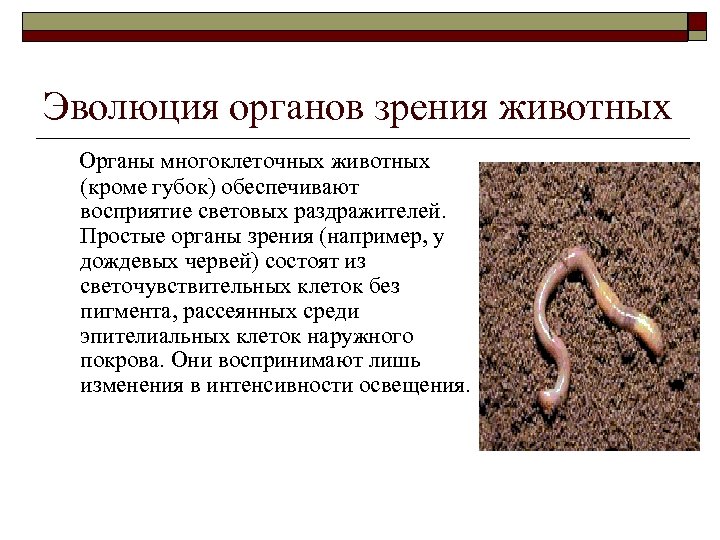 Эволюция органов зрения животных

Органы многоклеточных животных (кроме губок) обеспечивают восприятие световых раздражителей. Простые органы зрения (например, у дождевых червей) состоят из светочувствительных клеток без пигмента, рассеянных среди эпителиальных клеток наружного покрова. Они воспринимают лишь изменения в интенсивности освещения.